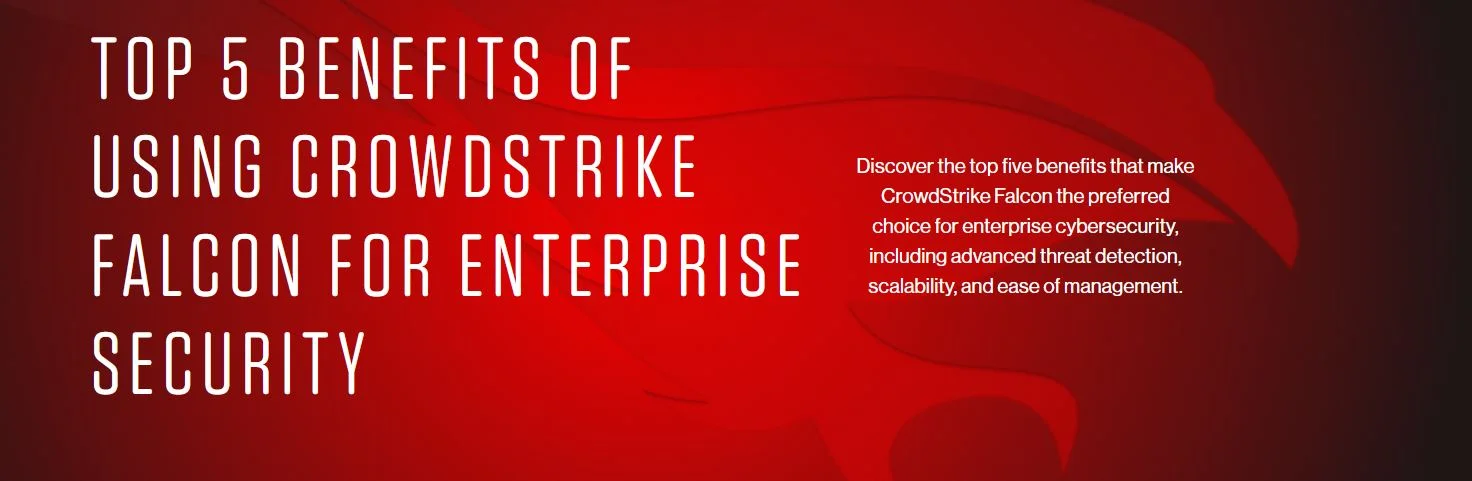 TOP 5 BENEFITS OF USING CROWDSTRIKE FALCON FOR ENTERPRISE SECURITY

Discover the top five benefits that make CrowdStrike Falcon the preferred choice for enterprise cybersecurity, including advanced threat detection, scalability, and ease of management.